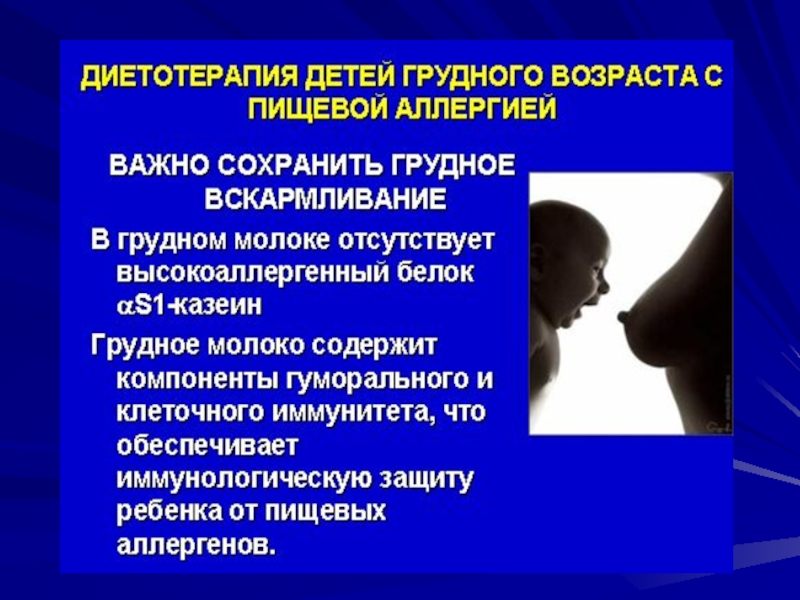 ДИЕТОТЕРАПИЯ ДЕТЕЙ ГРУДНОГО ВОЗРАСТА С ПИЩЕВОЙ АЛЛЕРГИЕЙ

ВАЖНО СОХРАНИТЬ ГРУДНОЕ ВСКАРМЛИВАНИЕ

В грудном молоке отсутствует высокоаллергенный белок $\alpha$S1-казеин

Грудное молоко содержит компоненты гуморального и клеточного иммунитета, что обеспечивает иммунологическую защиту ребенка от пищевых аллергенов.